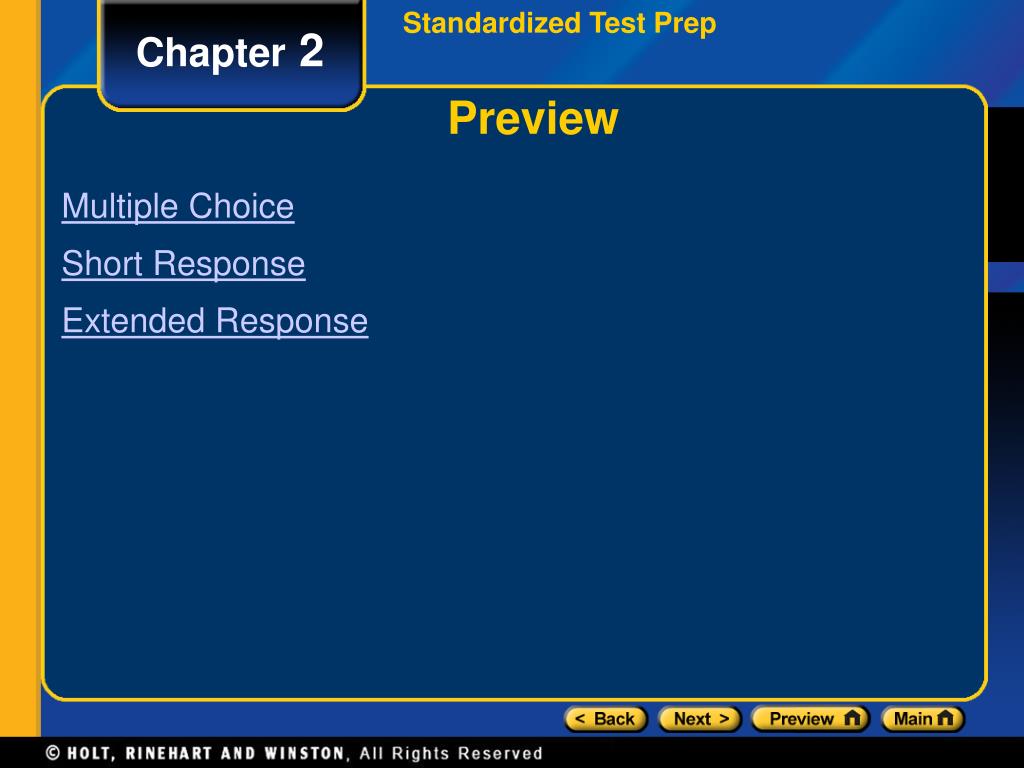 Chapter 2

Standardized Test Prep

Preview

Multiple Choice

Short Response

Extended Response

< Back Next > Preview Main

© HOLT, RINEHART AND WINSTON, All Rights Reserved